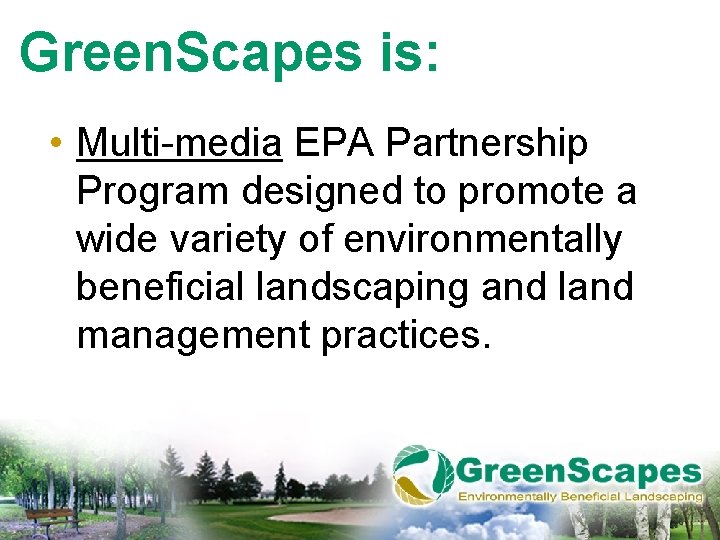 GreenScapes is:

• Multi-media EPA Partnership Program designed to promote a wide variety of environmentally beneficial landscaping and land management practices.

GreenScapes
Environmentally Beneficial Landscaping